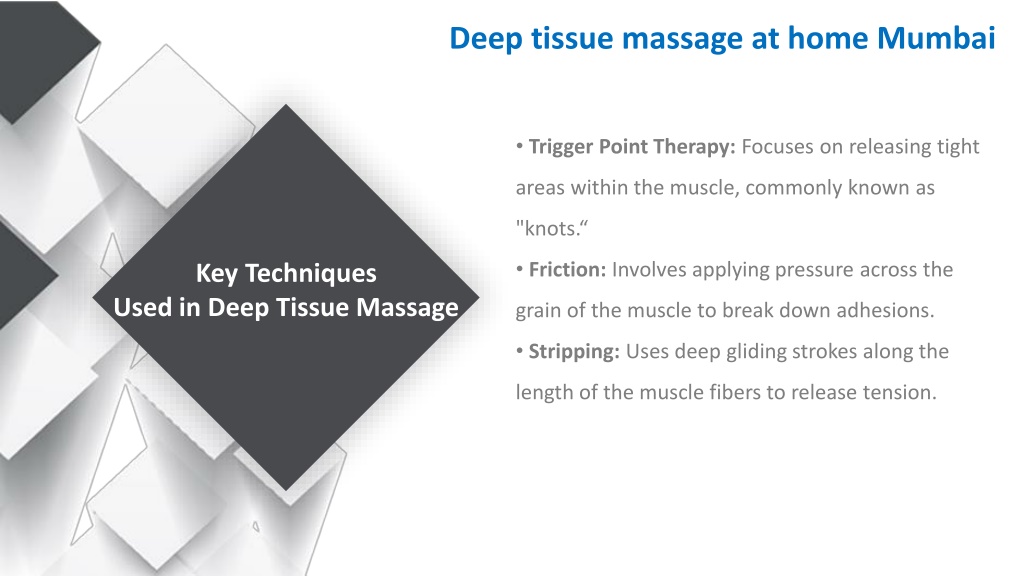 Deep tissue massage at home Mumbai

Key Techniques
Used in Deep Tissue Massage

• Trigger Point Therapy: Focuses on releasing tight areas within the muscle, commonly known as "knots.“

• Friction: Involves applying pressure across the grain of the muscle to break down adhesions.

• Stripping: Uses deep gliding strokes along the length of the muscle fibers to release tension.